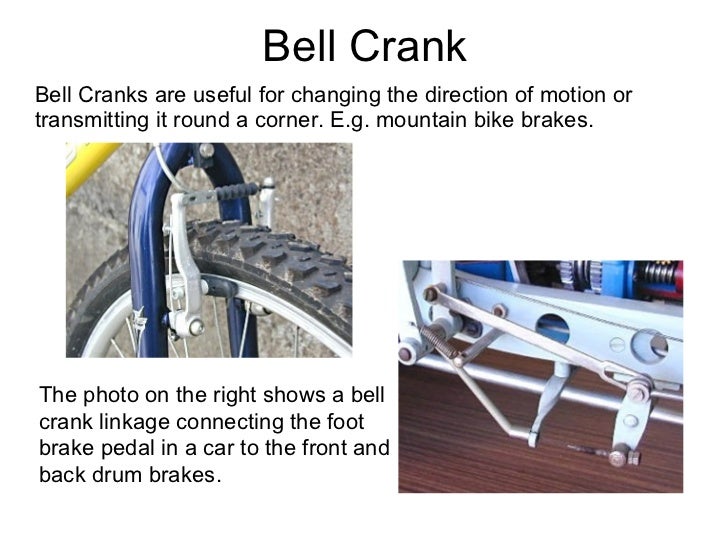 Bell Crank

Bell Cranks are useful for changing the direction of motion or transmitting it round a corner. E.g. mountain bike brakes.

The photo on the right shows a bell crank linkage connecting the foot brake pedal in a car to the front and back drum brakes.